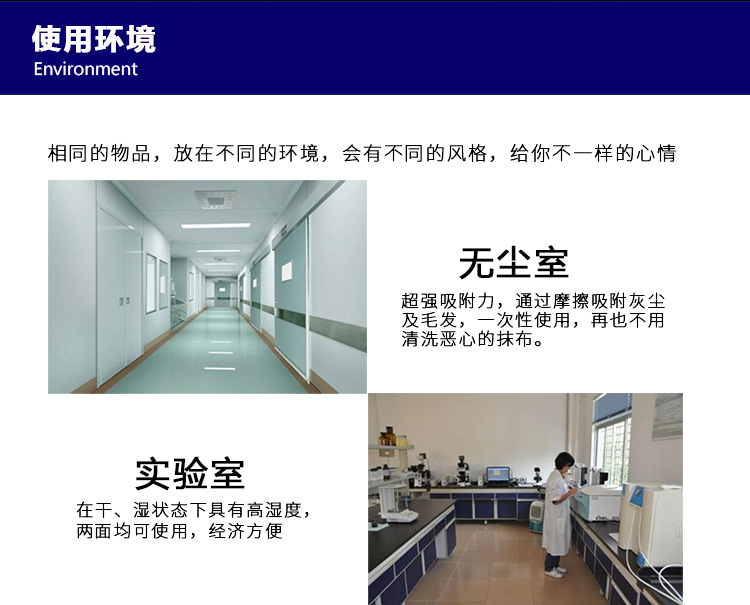 使用环境
Environment

相同的物品，放在不同的环境，会有不同的风格，给你不一样的心情

无尘室

超强吸附力，通过摩擦吸附灰尘及毛发，一次性使用，再也不用清洗恶心的抹布。

实验室

在干、湿状态下具有高湿度，两面均可使用，经济方便